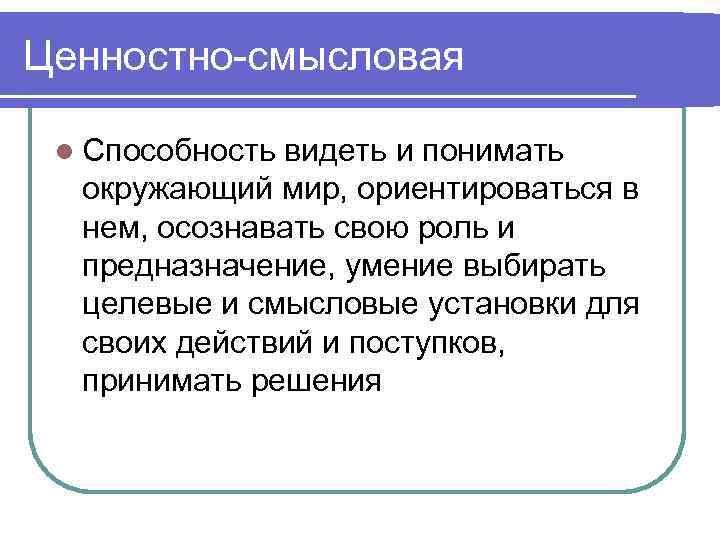 Ценностно-смысловая

Способность видеть и понимать окружающий мир, ориентироваться в нем, осознавать свою роль и предназначение, умение выбирать целевые и смысловые установки для своих действий и поступков, принимать решения